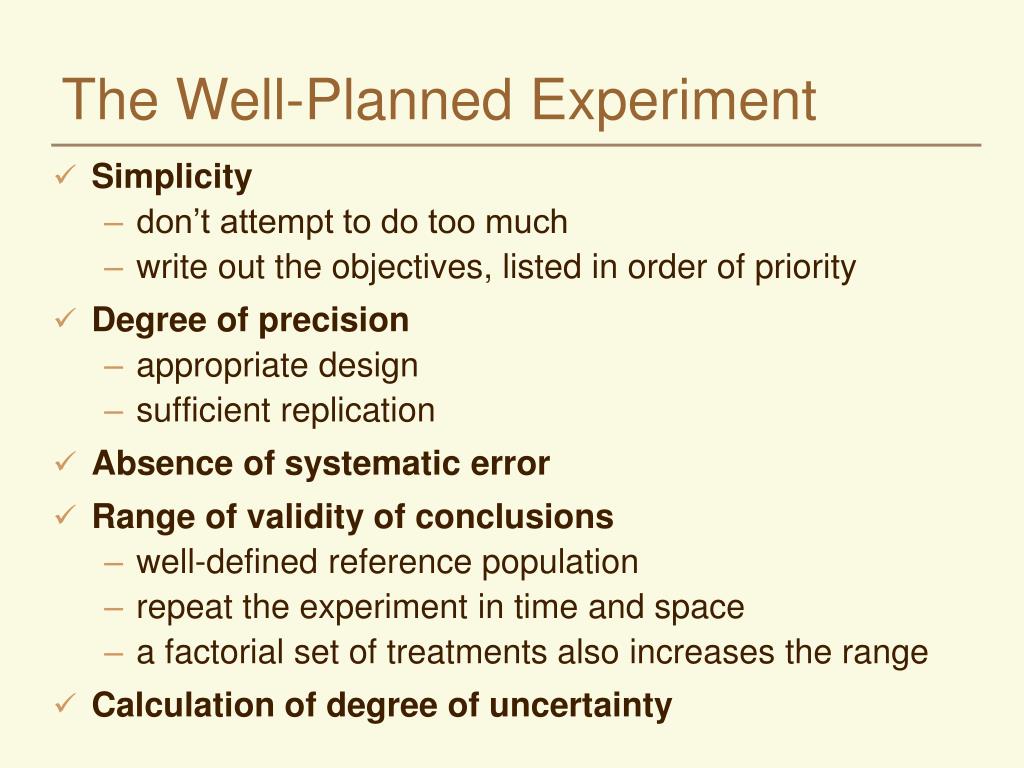 The Well-Planned Experiment

✓ Simplicity
– don’t attempt to do too much
– write out the objectives, listed in order of priority

✓ Degree of precision
– appropriate design
– sufficient replication

✓ Absence of systematic error

✓ Range of validity of conclusions
– well-defined reference population
– repeat the experiment in time and space
– a factorial set of treatments also increases the range

✓ Calculation of degree of uncertainty